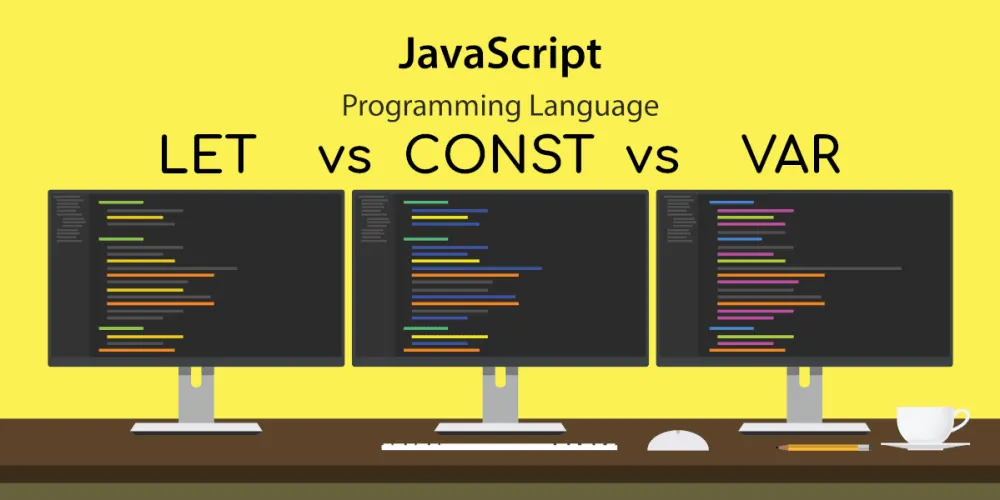 JavaScript
Programming Language
LET vs CONST vs VAR